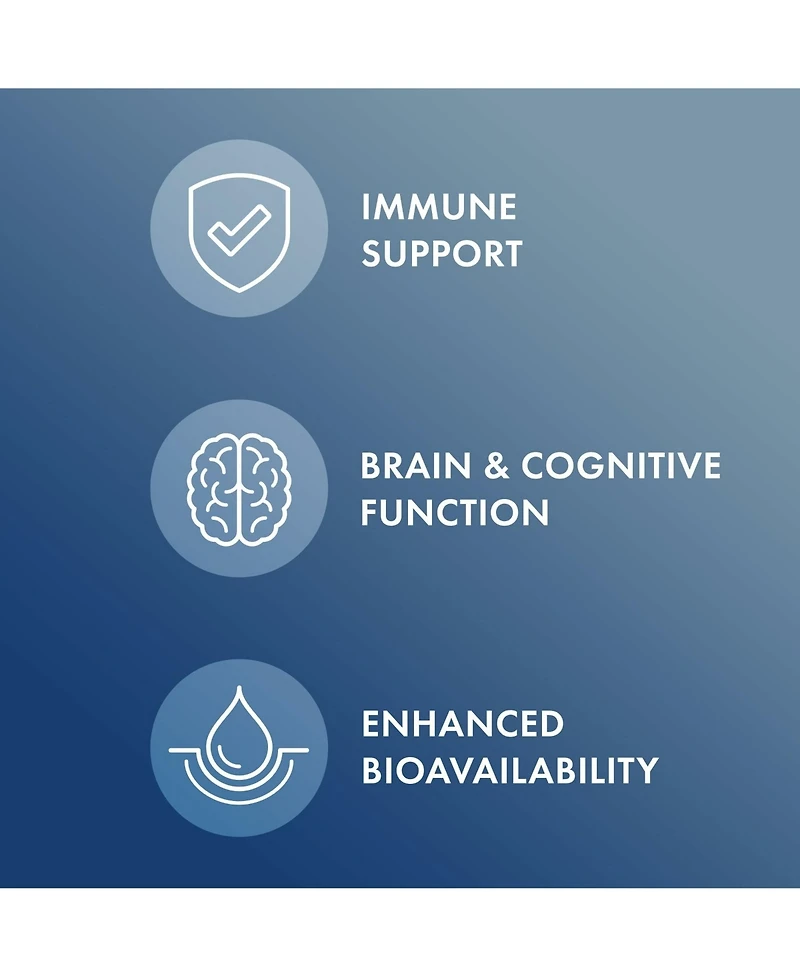 IMMUNE SUPPORT

BRAIN & COGNITIVE FUNCTION

ENHANCED BIOAVAILABILITY